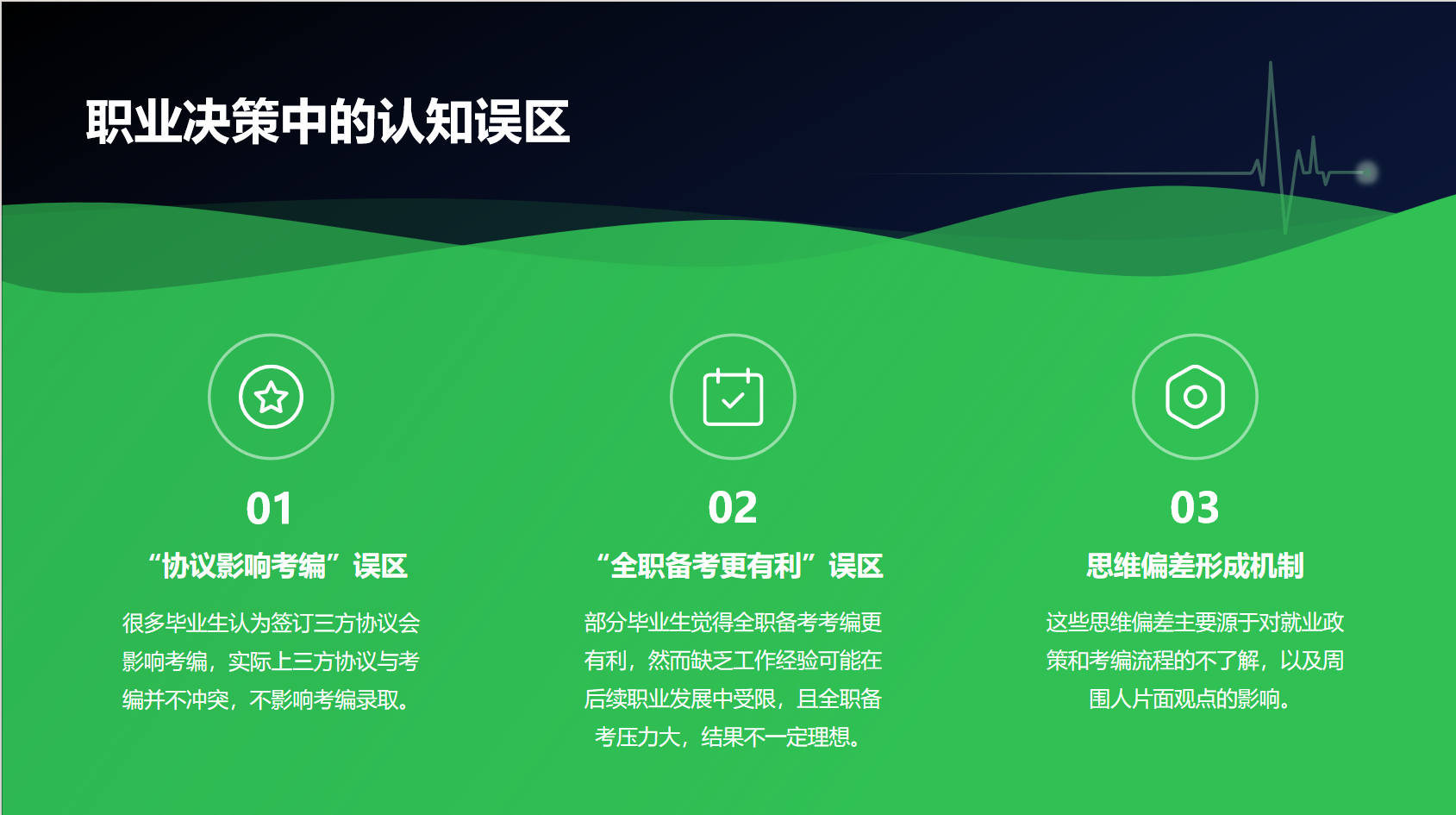 职业决策中的认知误区

01

“协议影响考编”误区

很多毕业生认为签订三方协议会影响考编，实际上三方协议与考编并不冲突，不影响考编录取。

02

“全职备考更有利”误区

部分毕业生觉得全职备考考编更有利，然而缺乏工作经验可能在后续职业发展中受限，且全职备考压力大，结果不一定理想。

03

思维偏差形成机制

这些思维偏差主要源于对就业政策和考编流程的不了解，以及周围人片面观点的影响。